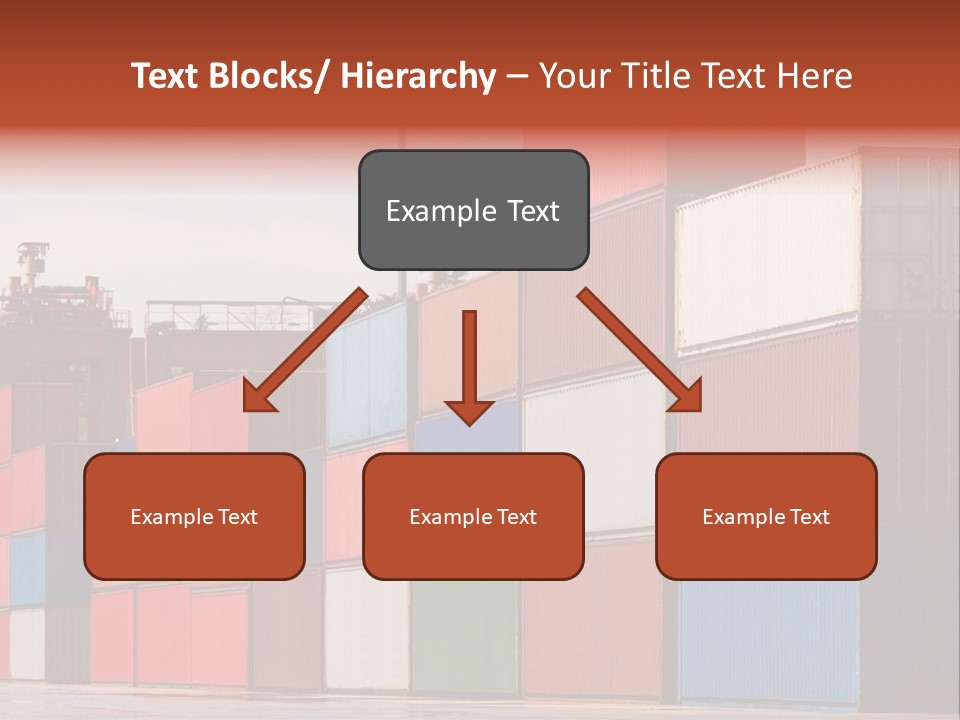 Text Blocks/ Hierarchy – Your Title Text Here

Example Text

Example Text

Example Text

Example Text